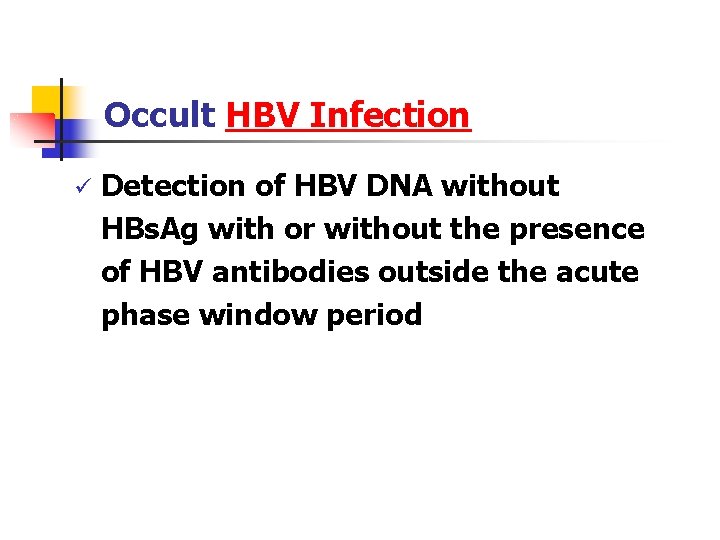 Occult HBV Infection

✓ Detection of HBV DNA without HBsAg with or without the presence of HBV antibodies outside the acute phase window period